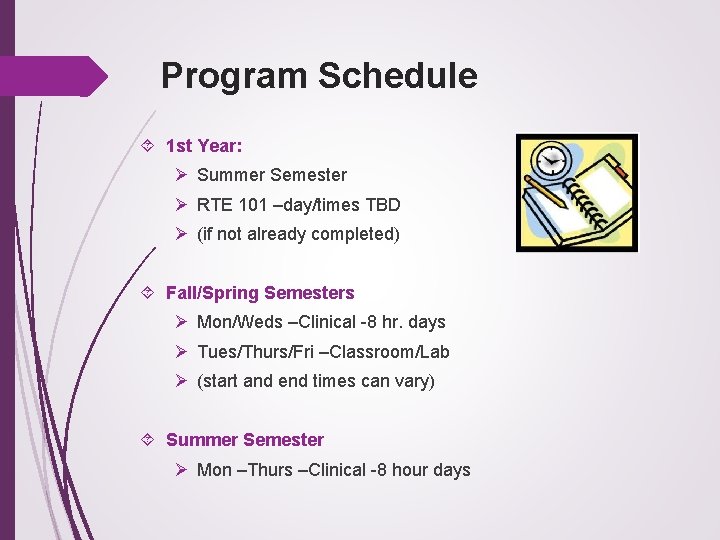 Program Schedule

1st Year:

Summer Semester

RTE 101 –day/times TBD

(if not already completed)

Fall/Spring Semesters

Mon/Weds –Clinical -8 hr. days

Tues/Thurs/Fri –Classroom/Lab

(start and end times can vary)

Summer Semester

Mon –Thurs –Clinical -8 hour days